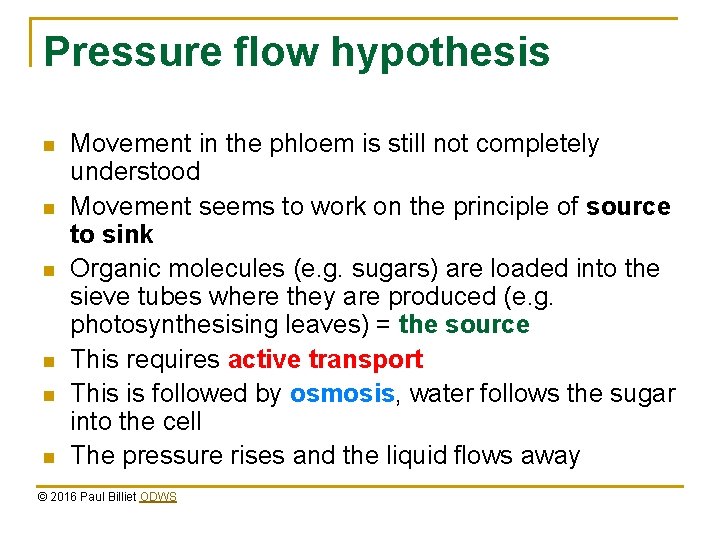 Pressure flow hypothesis

- Movement in the phloem is still not completely understood
- Movement seems to work on the principle of source to sink
- Organic molecules (e.g. sugars) are loaded into the sieve tubes where they are produced (e.g. photosynthesising leaves) = the source
- This requires active transport
- This is followed by osmosis, water follows the sugar into the cell
- The pressure rises and the liquid flows away

© 2016 Paul Billiet ODWS